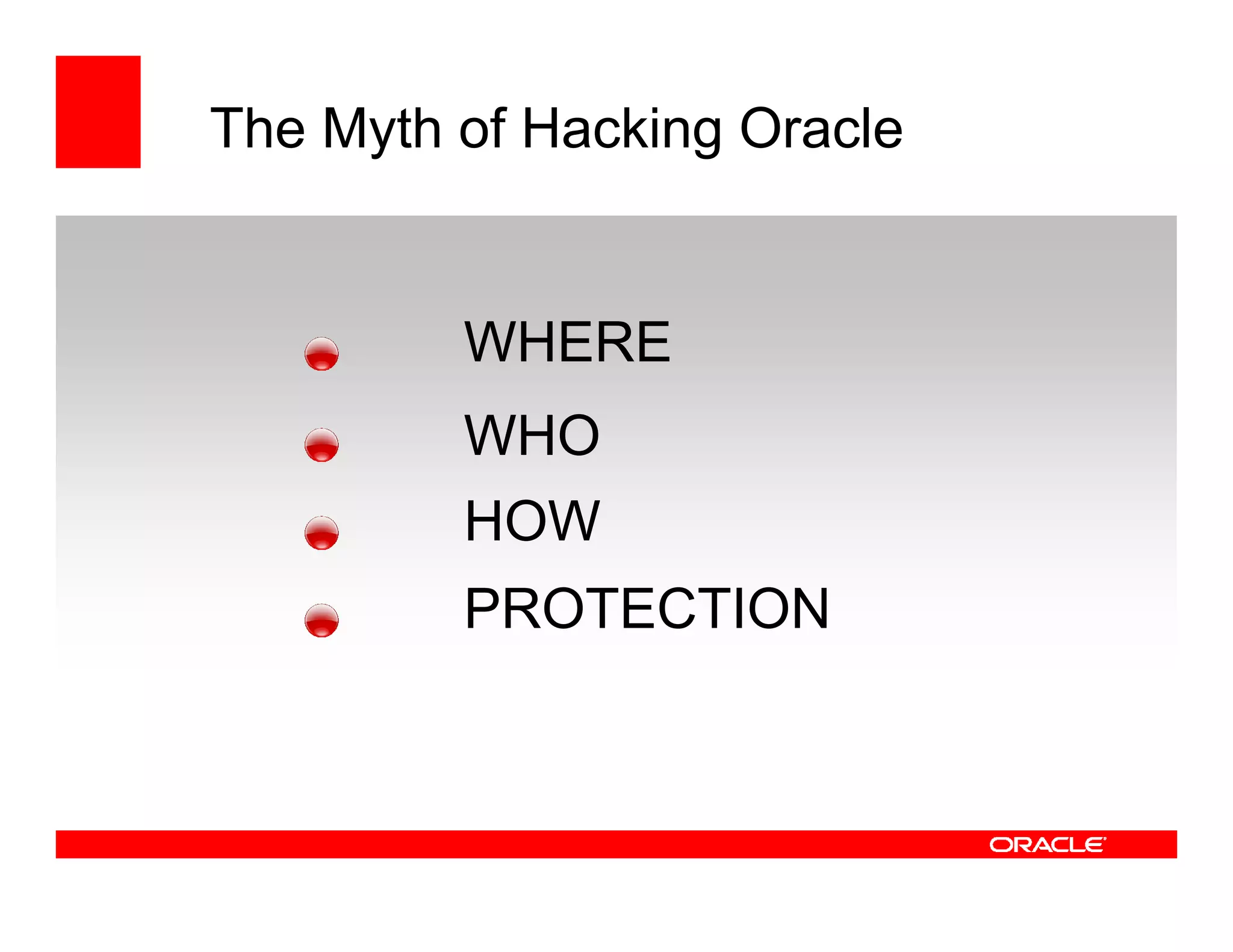 The Myth of Hacking Oracle

WHERE

WHO

HOW

PROTECTION

ORACLE